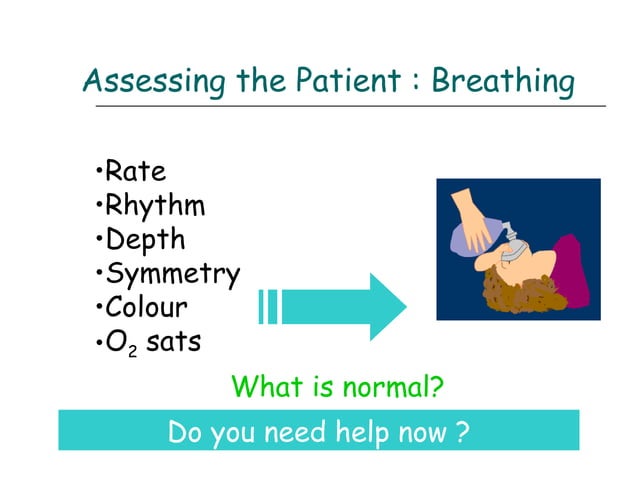 Assessing the Patient : Breathing

•Rate
•Rhythm
•Depth
•Symmetry
•Colour
•$O_2$ sats

What is normal?

Do you need help now ?